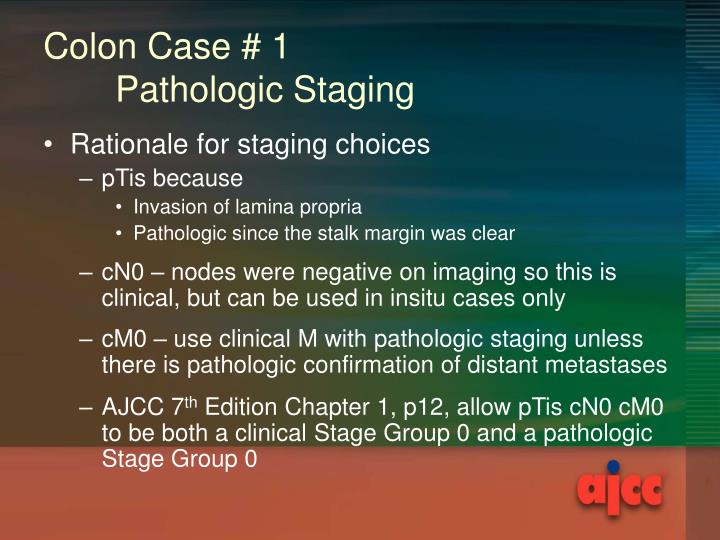 Colon Case # 1
Pathologic Staging

• Rationale for staging choices
– pTis because
• Invasion of lamina propria
• Pathologic since the stalk margin was clear
– cN0 – nodes were negative on imaging so this is clinical, but can be used in insitu cases only
– cM0 – use clinical M with pathologic staging unless there is pathologic confirmation of distant metastases
– AJCC 7$^{th}$ Edition Chapter 1, p12, allow pTis cN0 cM0 to be both a clinical Stage Group 0 and a pathologic Stage Group 0

ajcc